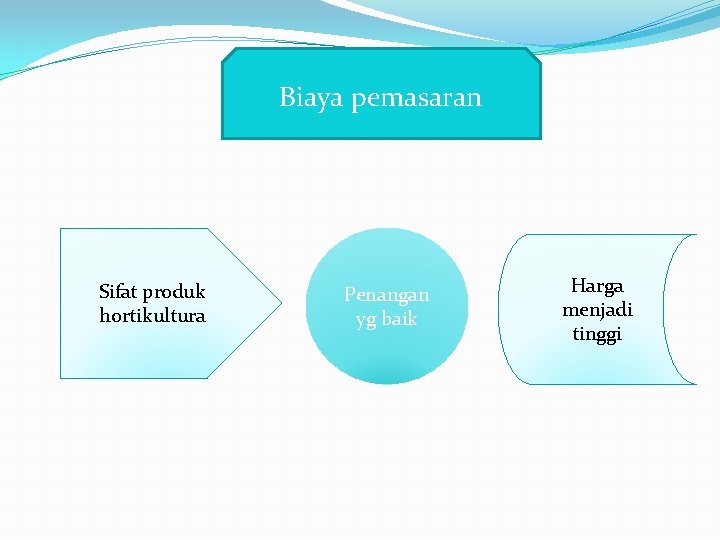 Biaya pemasaran

Sifat produk hortikultura

Penangan yg baik

Harga menjadi tinggi